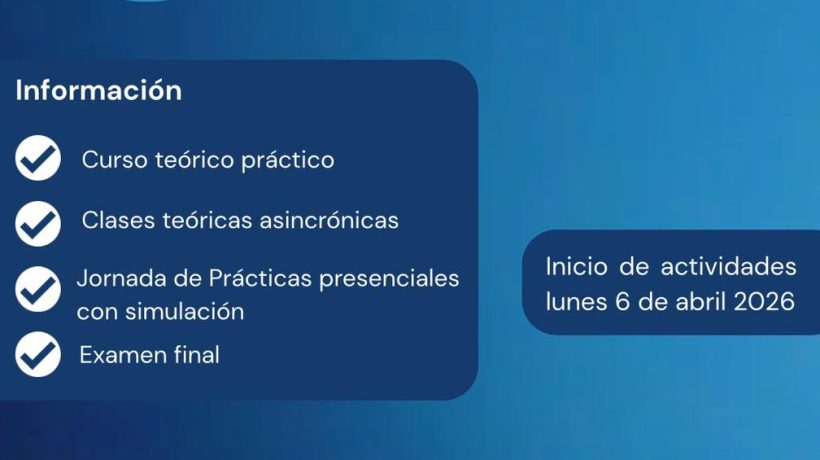 Información

Curso teórico práctico

Clases teóricas asincrónicas

Jornada de Prácticas presenciales con simulación

Examen final

Inicio de actividades lunes 6 de abril 2026